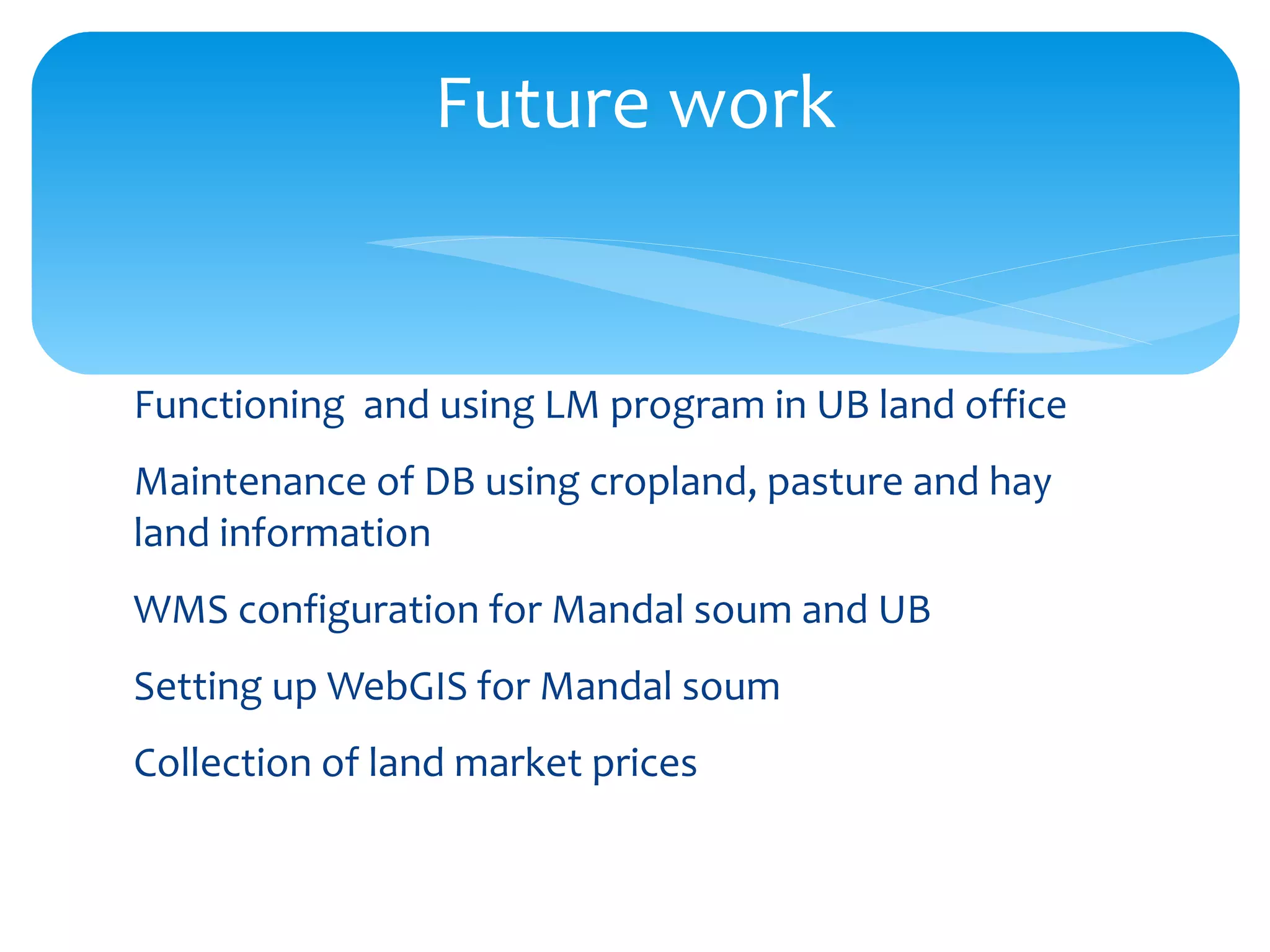 Future work

Functioning  and using LM program in UB land office

Maintenance of DB using cropland, pasture and hay land information

WMS configuration for Mandal soum and UB

Setting up WebGIS for Mandal soum

Collection of land market prices